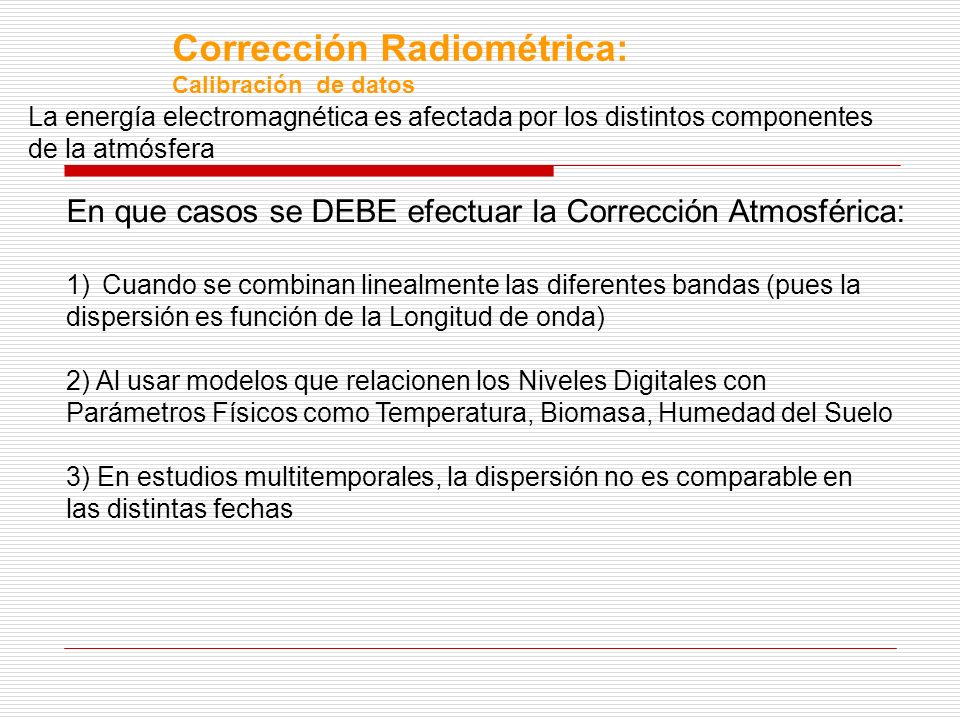 Corrección Radiométrica:
Calibración de datos

La energía electromagnética es afectada por los distintos componentes de la atmósfera

En que casos se DEBE efectuar la Corrección Atmosférica:

1) Cuando se combinan linealmente las diferentes bandas (pues la dispersión es función de la Longitud de onda)

2) Al usar modelos que relacionen los Niveles Digitales con Parámetros Físicos como Temperatura, Biomasa, Humedad del Suelo

3) En estudios multitemporales, la dispersión no es comparable en las distintas fechas